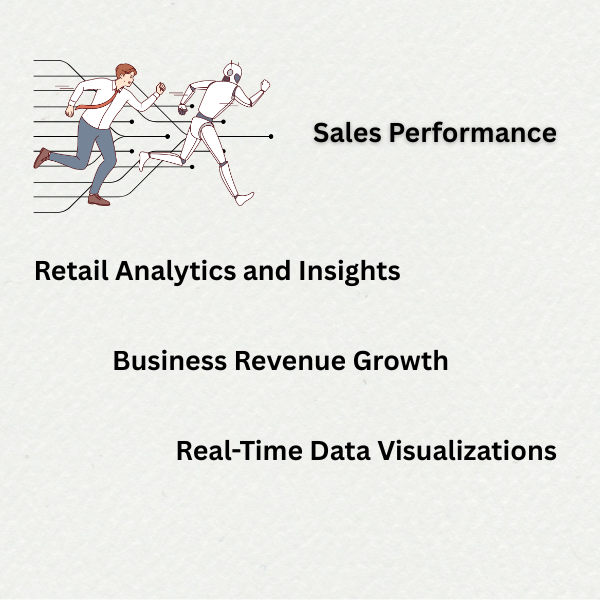 Sales Performance

Retail Analytics and Insights

Business Revenue Growth

Real-Time Data Visualizations